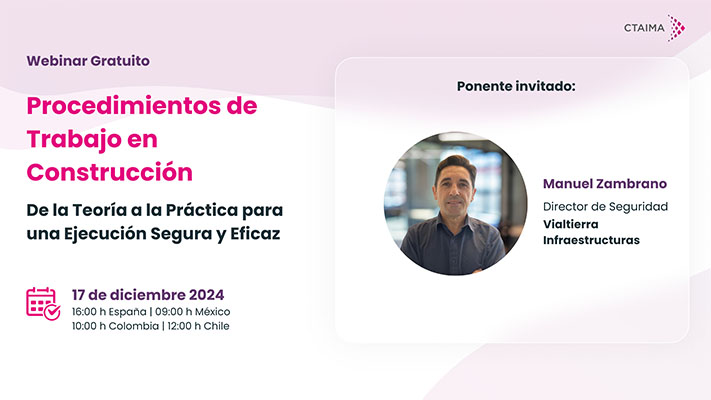 CTAIMA

Webinar Gratuito

Procedimientos de Trabajo en Construcción

De la Teoría a la Práctica para una Ejecución Segura y Eficaz

17 de diciembre 2024
16:00 h España | 09:00 h México
10:00 h Colombia | 12:00 h Chile

Ponente invitado:

Manuel Zambrano
Director de Seguridad
Vialtierra Infraestructuras